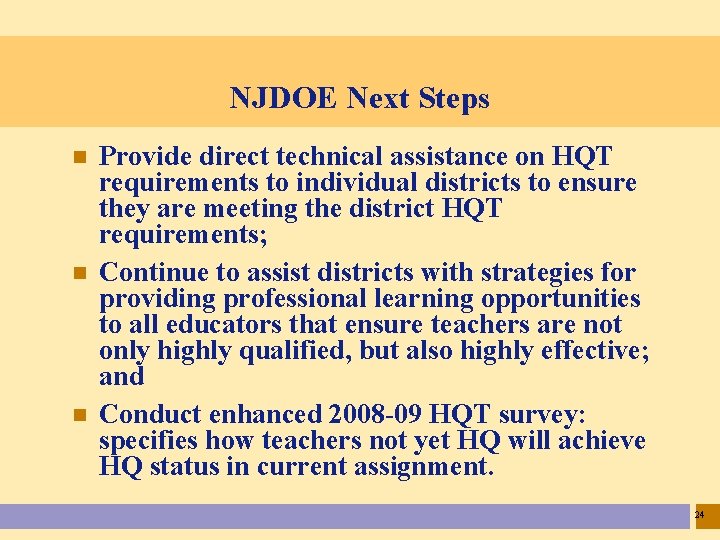 NJDOE Next Steps

- Provide direct technical assistance on HQT requirements to individual districts to ensure they are meeting the district HQT requirements;
- Continue to assist districts with strategies for providing professional learning opportunities to all educators that ensure teachers are not only highly qualified, but also highly effective; and
- Conduct enhanced 2008-09 HQT survey: specifies how teachers not yet HQ will achieve HQ status in current assignment.

24